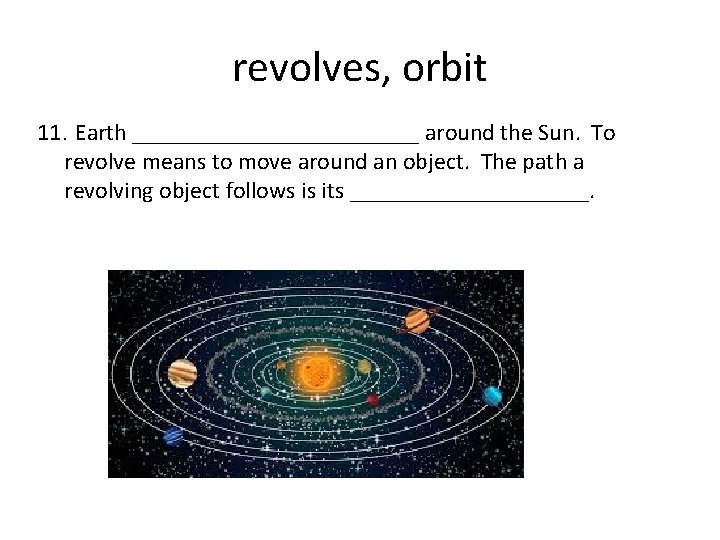 revolves, orbit

11. Earth ________________________ around the Sun. To revolve means to move around an object. The path a revolving object follows is its ____________________.